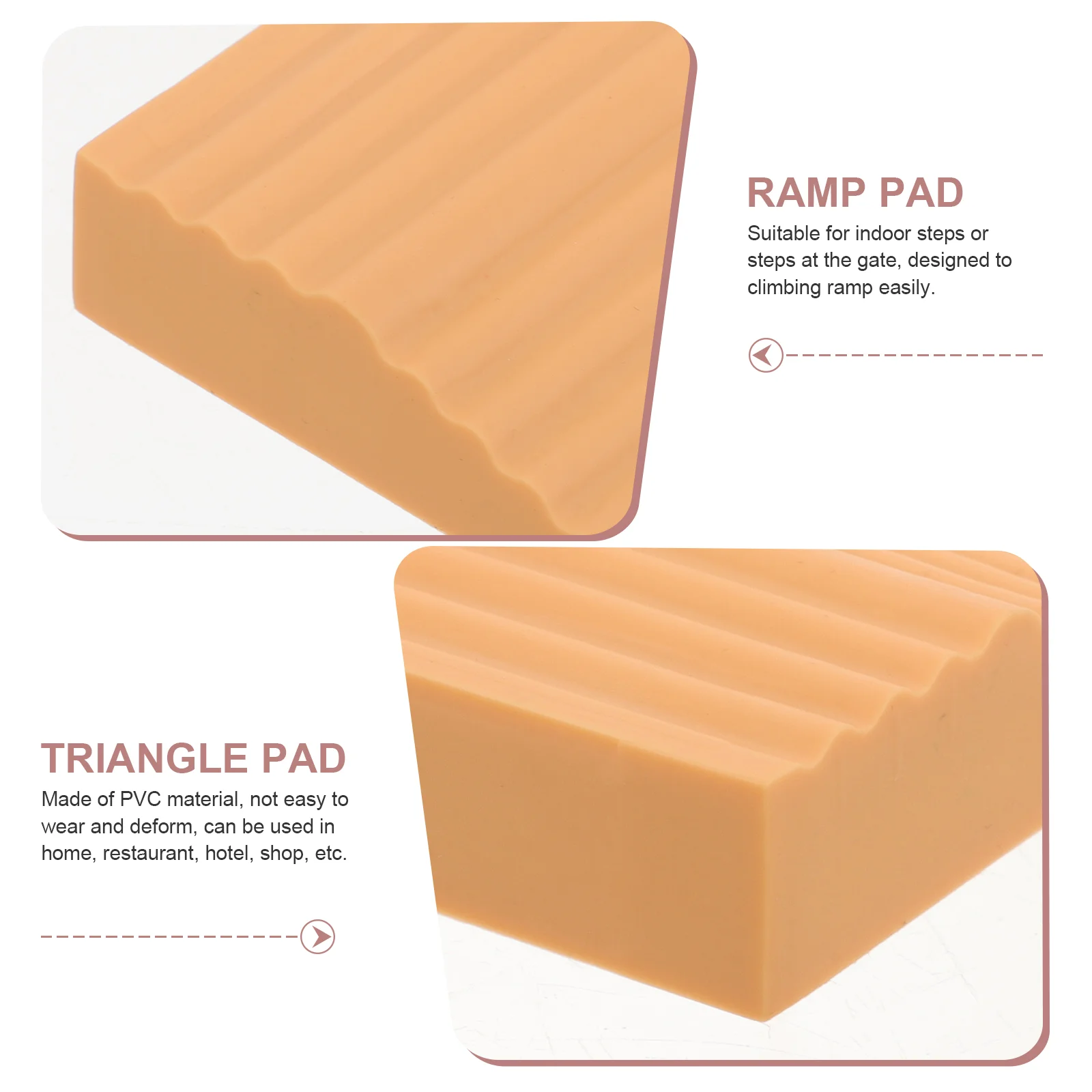 RAMP PAD
Suitable for indoor steps or steps at the gate, designed to climbing ramp easily.

TRIANGLE PAD
Made of PVC material, not easy to wear and deform, can be used in home, restaurant, hotel, shop, etc.